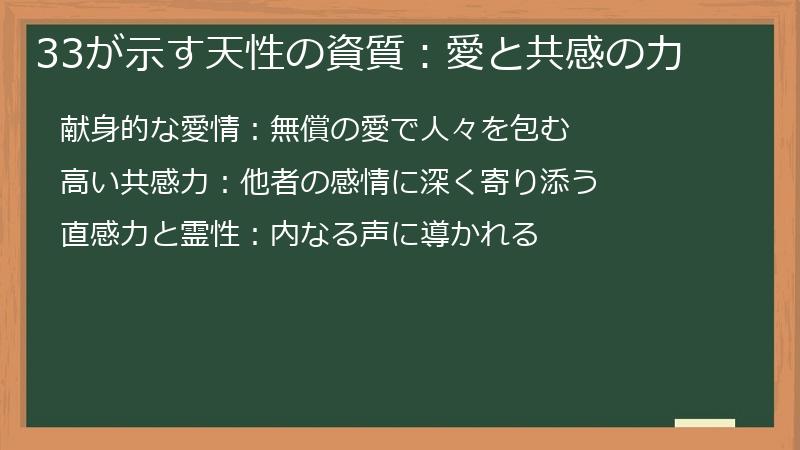 33が示す天性の資質：愛と共感の力

献身的な愛情：無償の愛で人々を包む

高い共感力：他者の感情に深く寄り添う

直感力と霊性：内なる声に導かれる